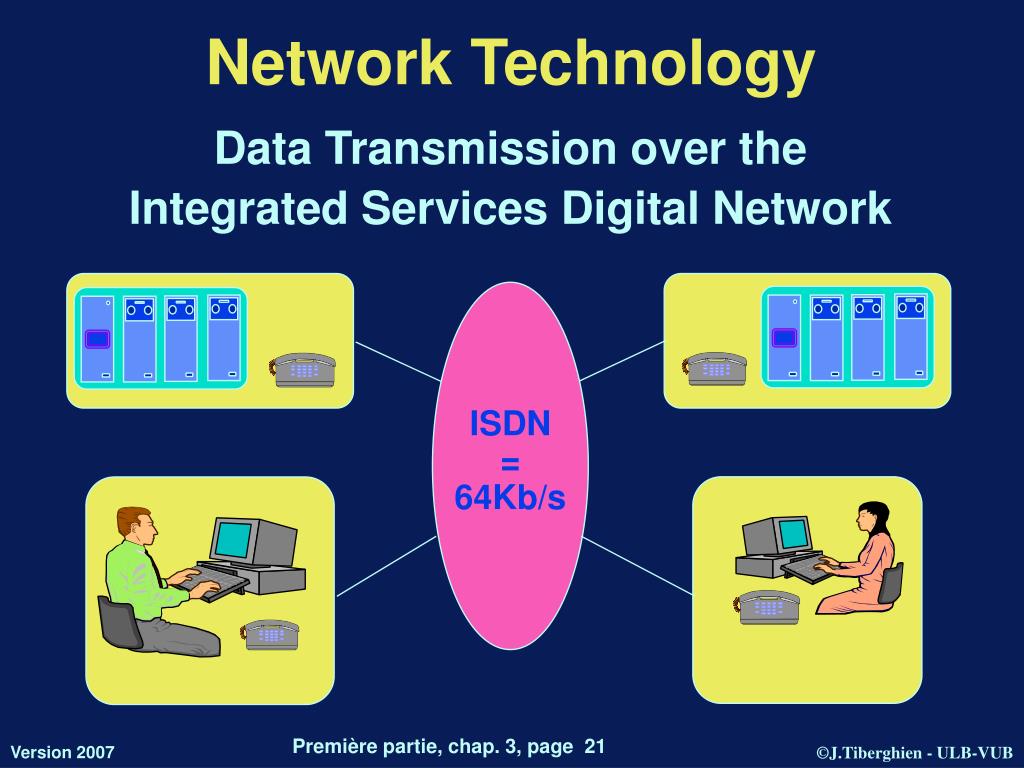 Network Technology

Data Transmission over the Integrated Services Digital Network

ISDN
=
64Kb/s

Version 2007

Première partie, chap. 3, page 21

©J.Tiberghien - ULB-VUB